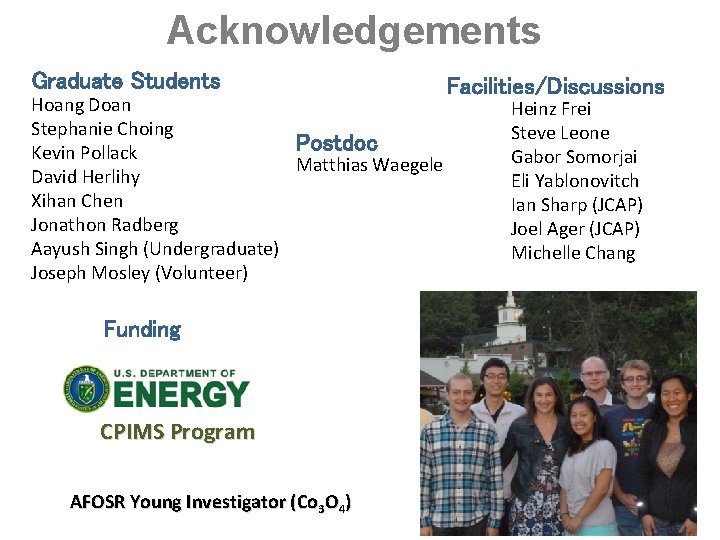 Acknowledgements

Graduate Students
Hoang Doan
Stephanie Choing
Kevin Pollack
David Herlihy
Xihan Chen
Jonathon Radberg
Aayush Singh (Undergraduate)
Joseph Mosley (Volunteer)

Postdoc
Matthias Waegele

Facilities/Discussions
Heinz Frei
Steve Leone
Gabor Somorjai
Eli Yablonovitch
Ian Sharp (JCAP)
Joel Ager (JCAP)
Michelle Chang

Funding

U.S. DEPARTMENT OF ENERGY
CPIMS Program

AFOSR Young Investigator ($Co_3O_4$)